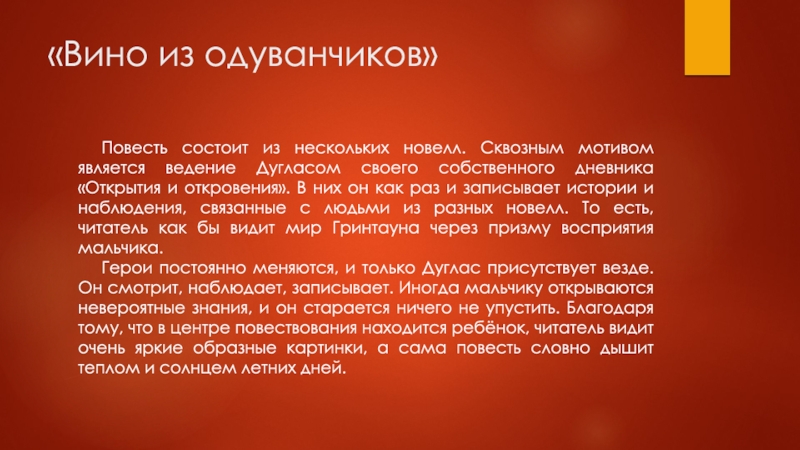 «Вино из одуванчиков»

Повесть состоит из нескольких новелл. Сквозным мотивом является ведение Дугласом своего собственного дневника «Открытия и откровения». В них он как раз и записывает истории и наблюдения, связанные с людьми из разных новелл. То есть, читатель как бы видит мир Гринтауна через призму восприятия мальчика.

Герои постоянно меняются, и только Дуглас присутствует везде. Он смотрит, наблюдает, записывает. Иногда мальчику открываются невероятные знания, и он старается ничего не упустить. Благодаря тому, что в центре повествования находится ребёнок, читатель видит очень яркие образные картинки, а сама повесть словно дышит теплом и солнцем летних дней.